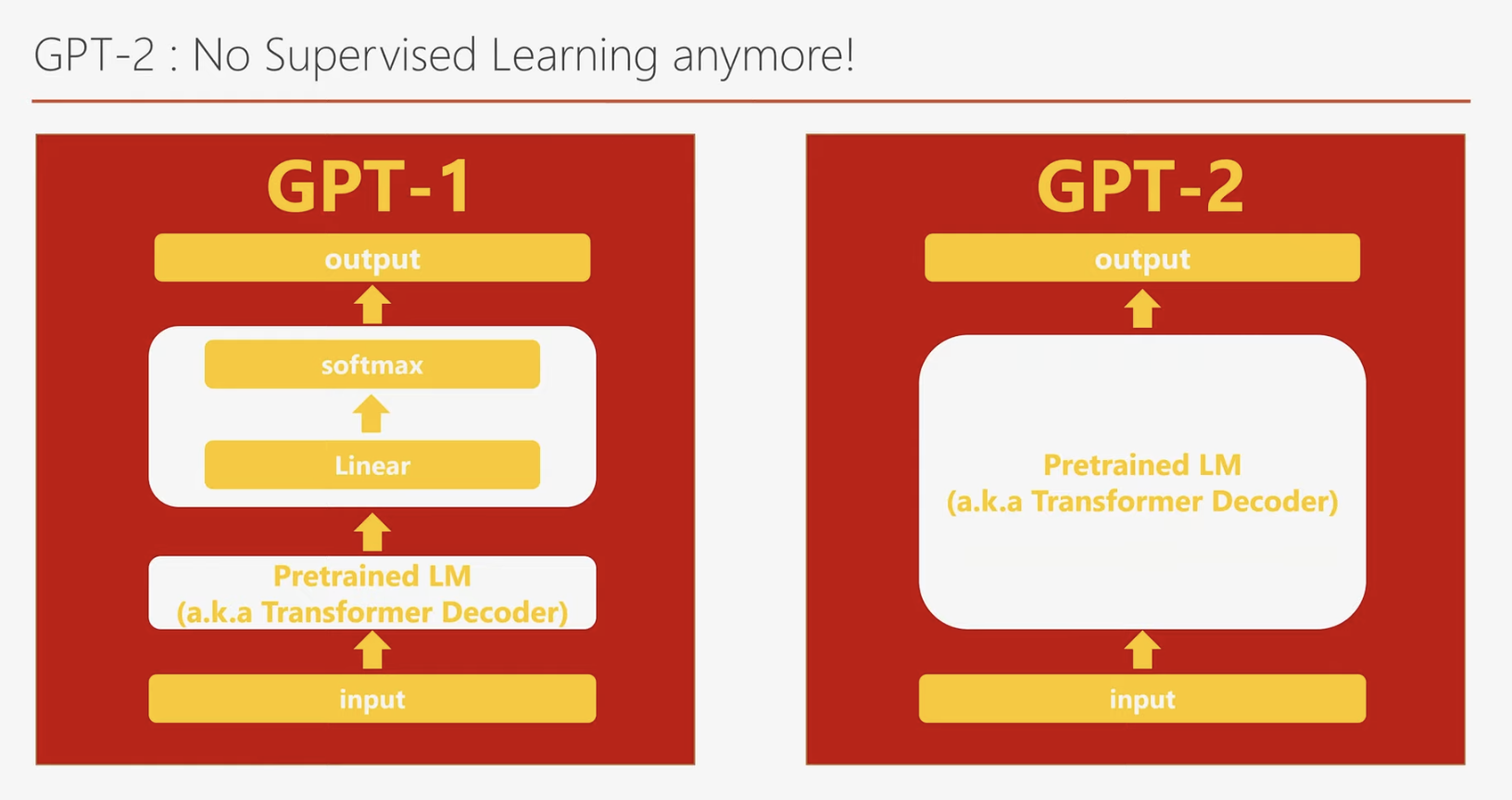 GPT-2 : No Supervised Learning anymore!

GPT-1

output

softmax

Linear

Pretrained LM
(a.k.a Transformer Decoder)

input

GPT-2

output

Pretrained LM
(a.k.a Transformer Decoder)

input